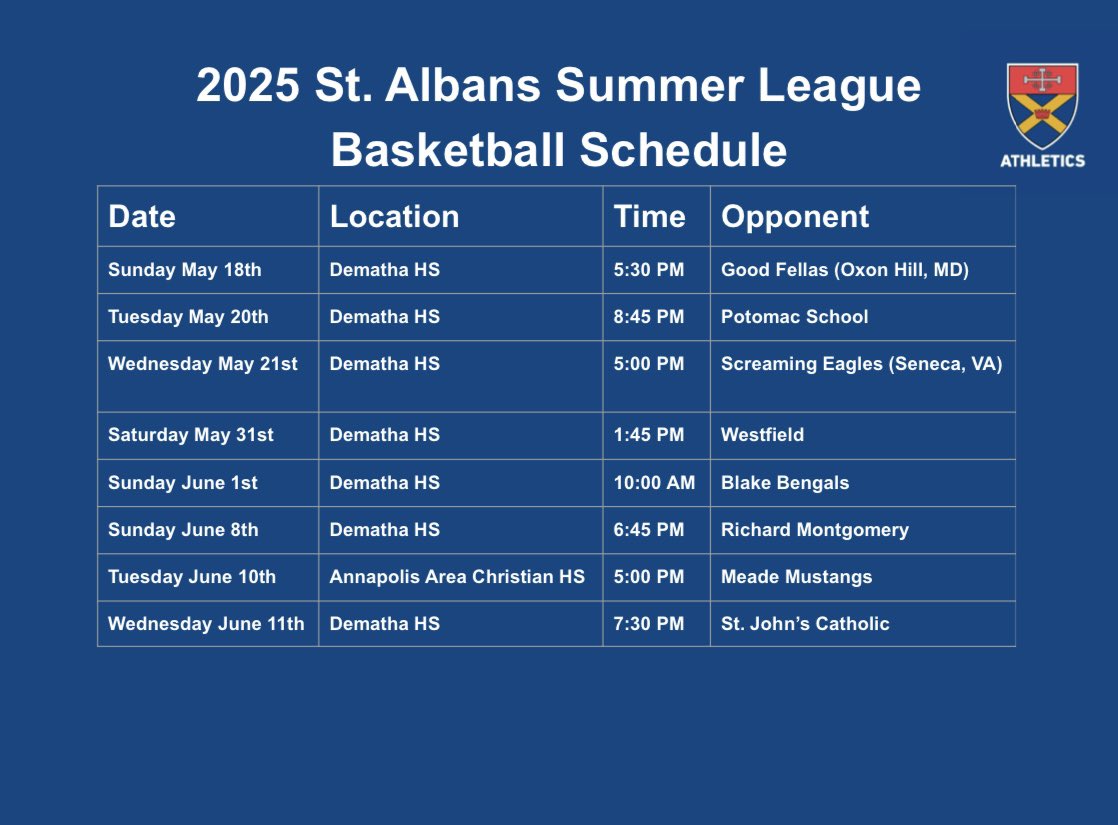 2025 St. Albans Summer League Basketball Schedule

ATHLETICS

| Date | Location | Time | Opponent |
|---|---|---|---|
| Sunday May 18th | Dematha HS | 5:30 PM | Good Fellas (Oxon Hill, MD) |
| Tuesday May 20th | Dematha HS | 8:45 PM | Potomac School |
| Wednesday May 21st | Dematha HS | 5:00 PM | Screaming Eagles (Seneca, VA) |
| Saturday May 31st | Dematha HS | 1:45 PM | Westfield |
| Sunday June 1st | Dematha HS | 10:00 AM | Blake Bengals |
| Sunday June 8th | Dematha HS | 6:45 PM | Richard Montgomery |
| Tuesday June 10th | Annapolis Area Christian HS | 5:00 PM | Meade Mustangs |
| Wednesday June 11th | Dematha HS | 7:30 PM | St. John's Catholic |